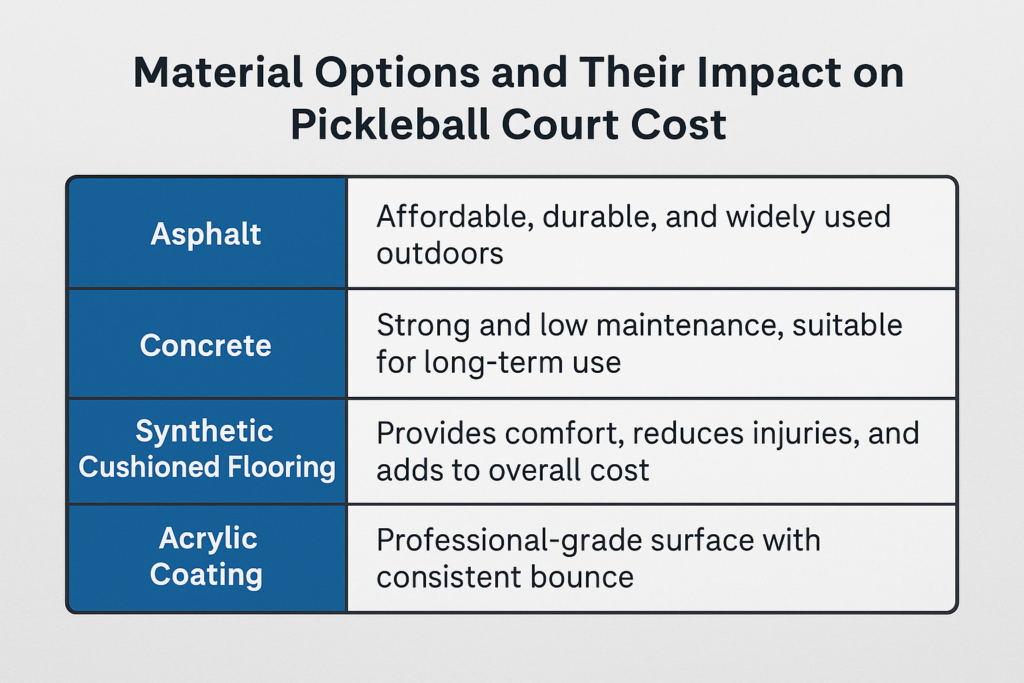 Material Options and Their Impact on Pickleball Court Cost

| Asphalt | Affordable, durable, and widely used outdoors |
|---|---|
| Concrete | Strong and low maintenance, suitable for long-term use |
| Synthetic Cushioned Flooring | Provides comfort, reduces injuries, and adds to overall cost |
| Acrylic Coating | Professional-grade surface with consistent bounce |